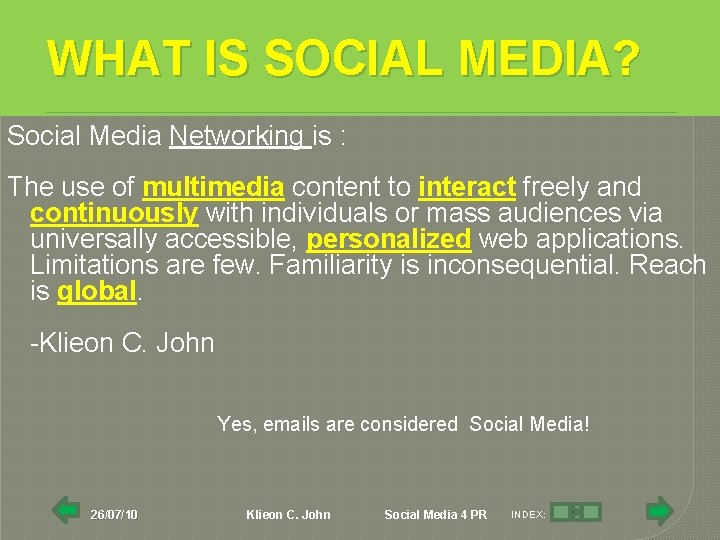 WHAT IS SOCIAL MEDIA?

Social Media Networking is :

The use of multimedia content to interact freely and continuously with individuals or mass audiences via universally accessible, personalized web applications. Limitations are few. Familiarity is inconsequential. Reach is global.

-Klieon C. John

Yes, emails are considered Social Media!

26/07/10 Klieon C. John Social Media 4 PR INDEX: